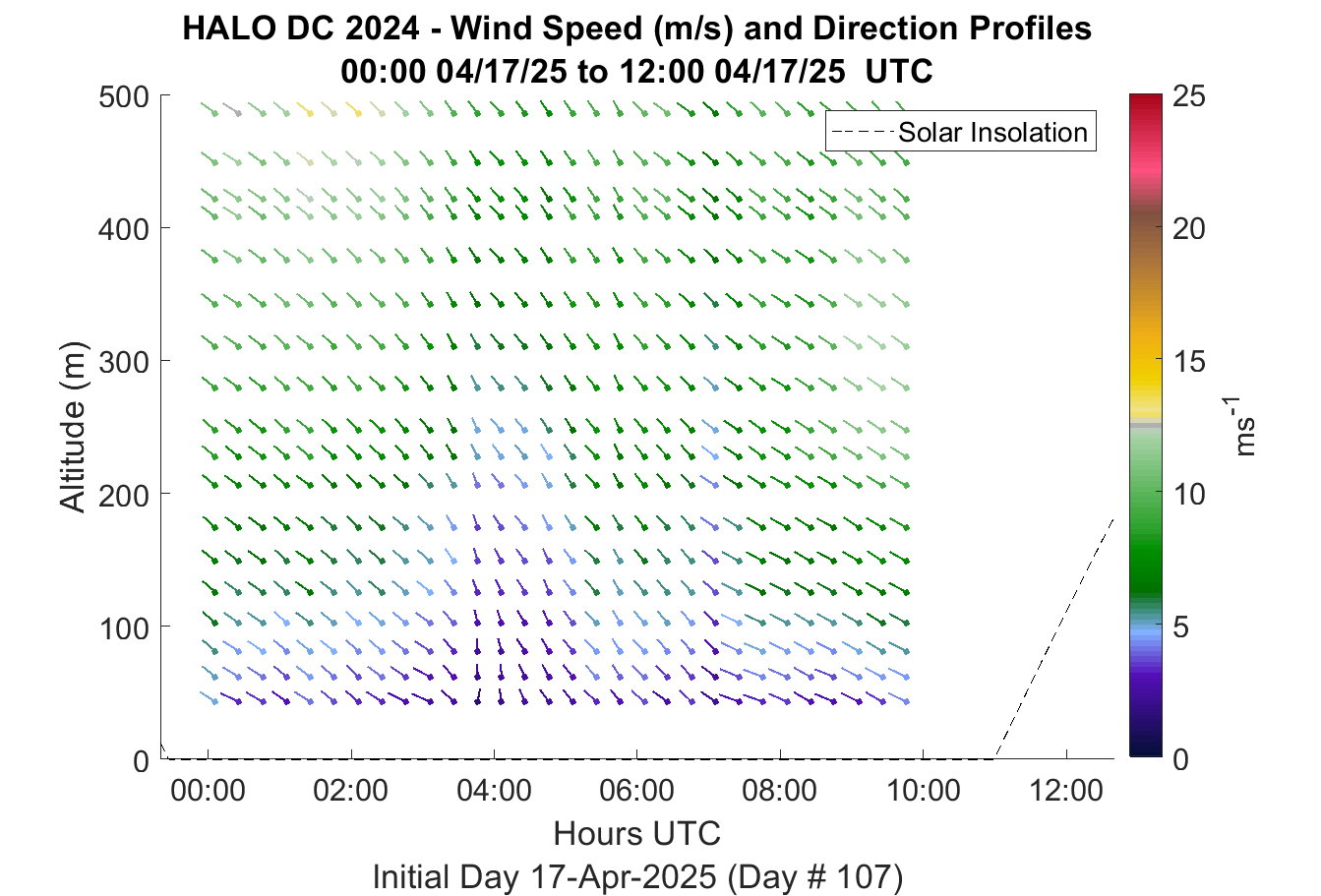 HALO DC 2024 - Wind Speed (m/s) and Direction Profiles
00:00 04/17/25 to 12:00 04/17/25 UTC

Solar Insolation

Altitude (m)

500
400
300
200
100
0

00:00
02:00
04:00
06:00
08:00
10:00
12:00

Hours UTC

Initial Day 17-Apr-2025 (Day # 107)

25
20
15
10
5
0

$ms^{-1}$